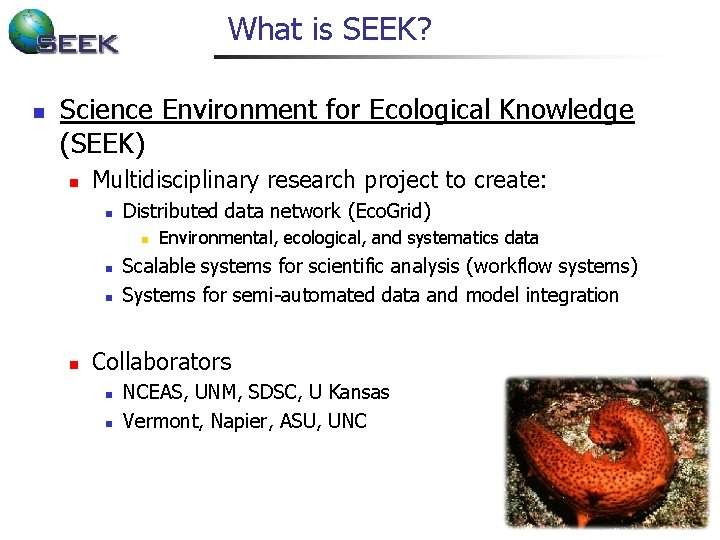 SEEK

What is SEEK?

Science Environment for Ecological Knowledge (SEEK)

Multidisciplinary research project to create:

Distributed data network (EcoGrid)

Environmental, ecological, and systematics data

Scalable systems for scientific analysis (workflow systems)

Systems for semi-automated data and model integration

Collaborators

NCEAS, UNM, SDSC, U Kansas

Vermont, Napier, ASU, UNC